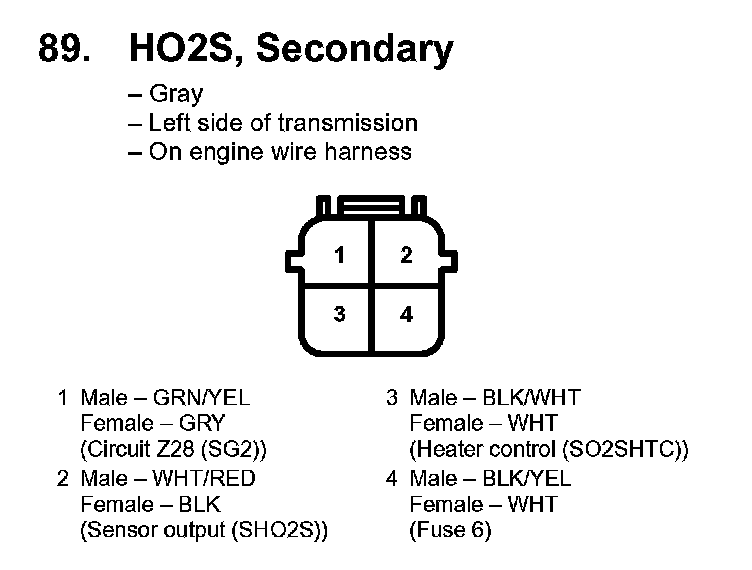 89. HO2S, Secondary

– Gray
– Left side of transmission
– On engine wire harness

1 2
3 4

1 Male – GRN/YEL
Female – GRY
(Circuit Z28 (SG2))
2 Male – WHT/RED
Female – BLK
(Sensor output (SHO2S))

3 Male – BLK/WHT
Female – WHT
(Heater control (SO2SHTC))
4 Male – BLK/YEL
Female – WHT
(Fuse 6)